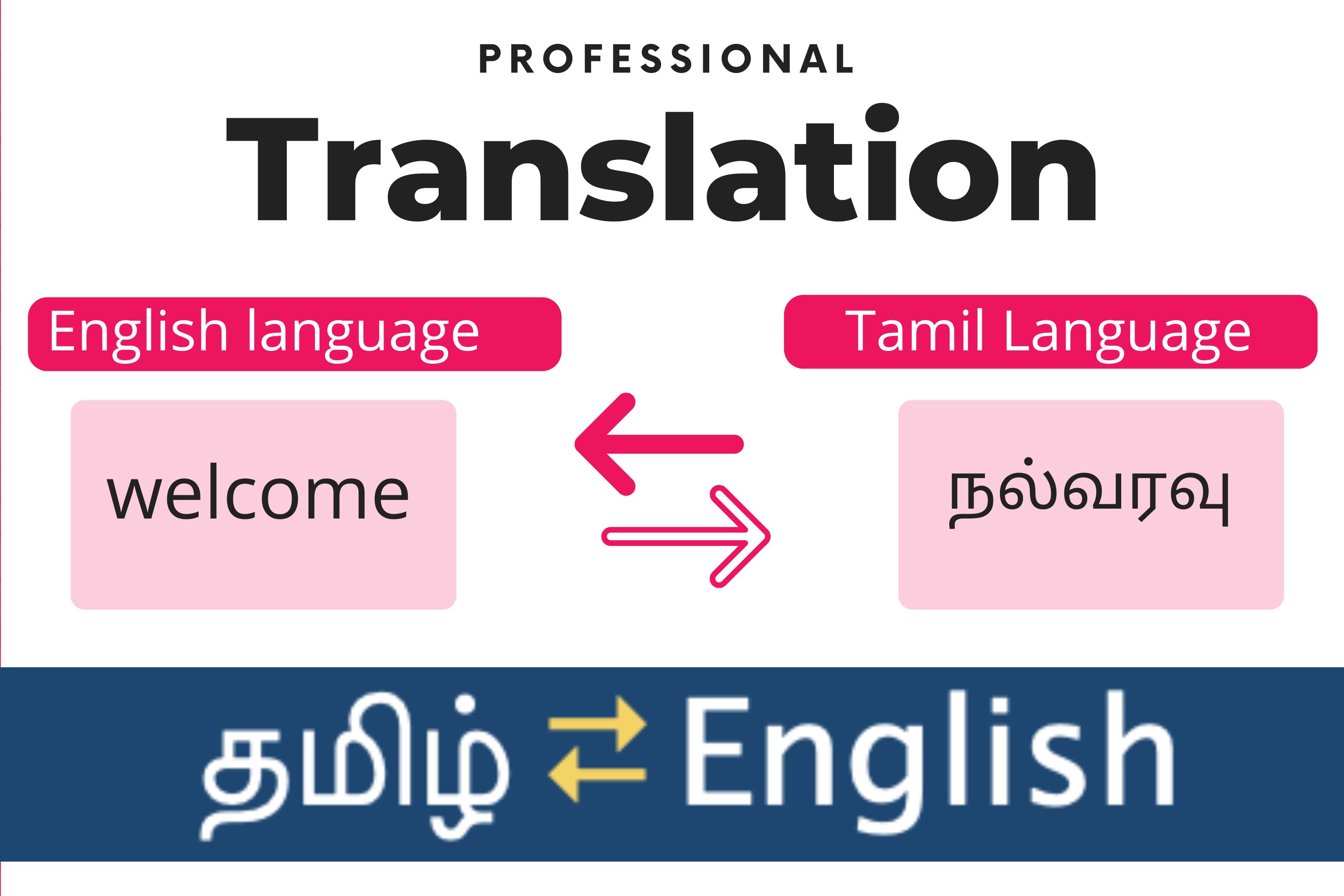 PROFESSIONAL
Translation

English language

Tamil Language

welcome

நல்வரவு

தமிழ் ⇄ English